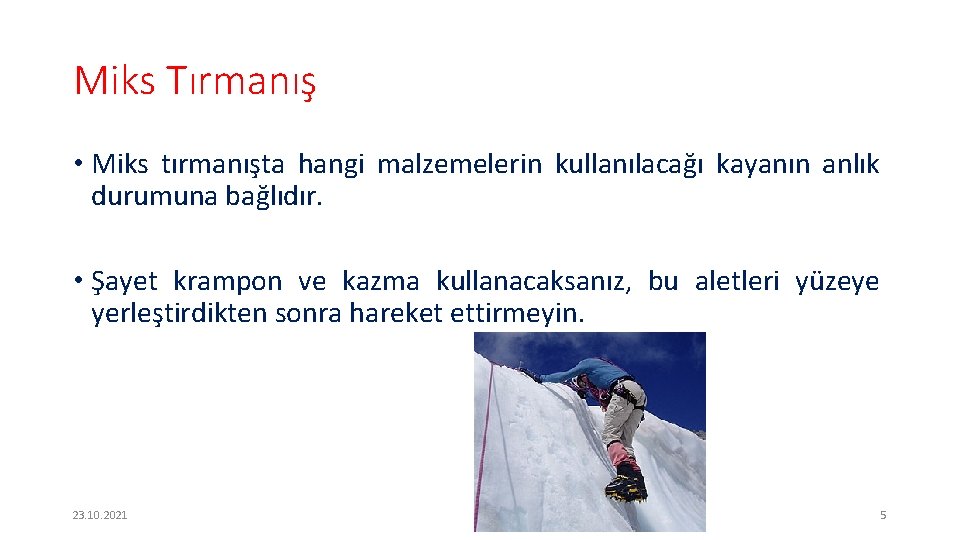 Miks Tırmanış

• Miks tırmanışta hangi malzemelerin kullanılacağı kayanın anlık durumuna bağlıdır.

• Şayet krampon ve kazma kullanacaksanız, bu aletleri yüzeye yerleştirdikten sonra hareket ettirmeyin.

23.10.2021

5